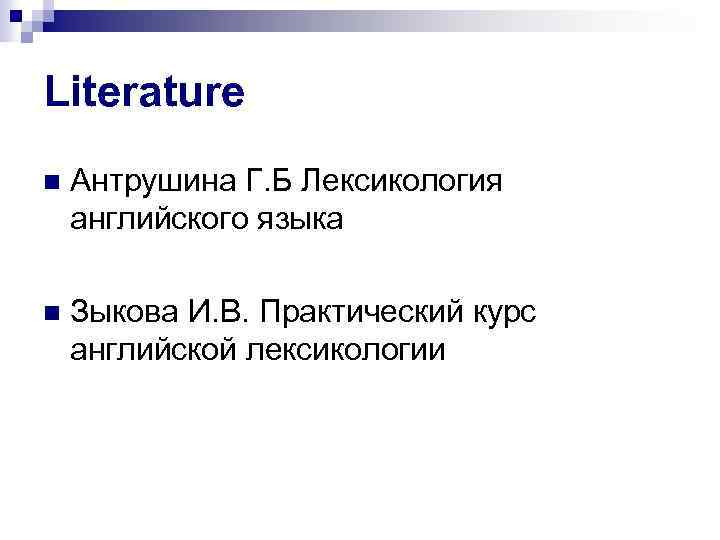 Literature

Антрушина Г.Б Лексикология английского языка

Зыкова И.В. Практический курс английской лексикологии